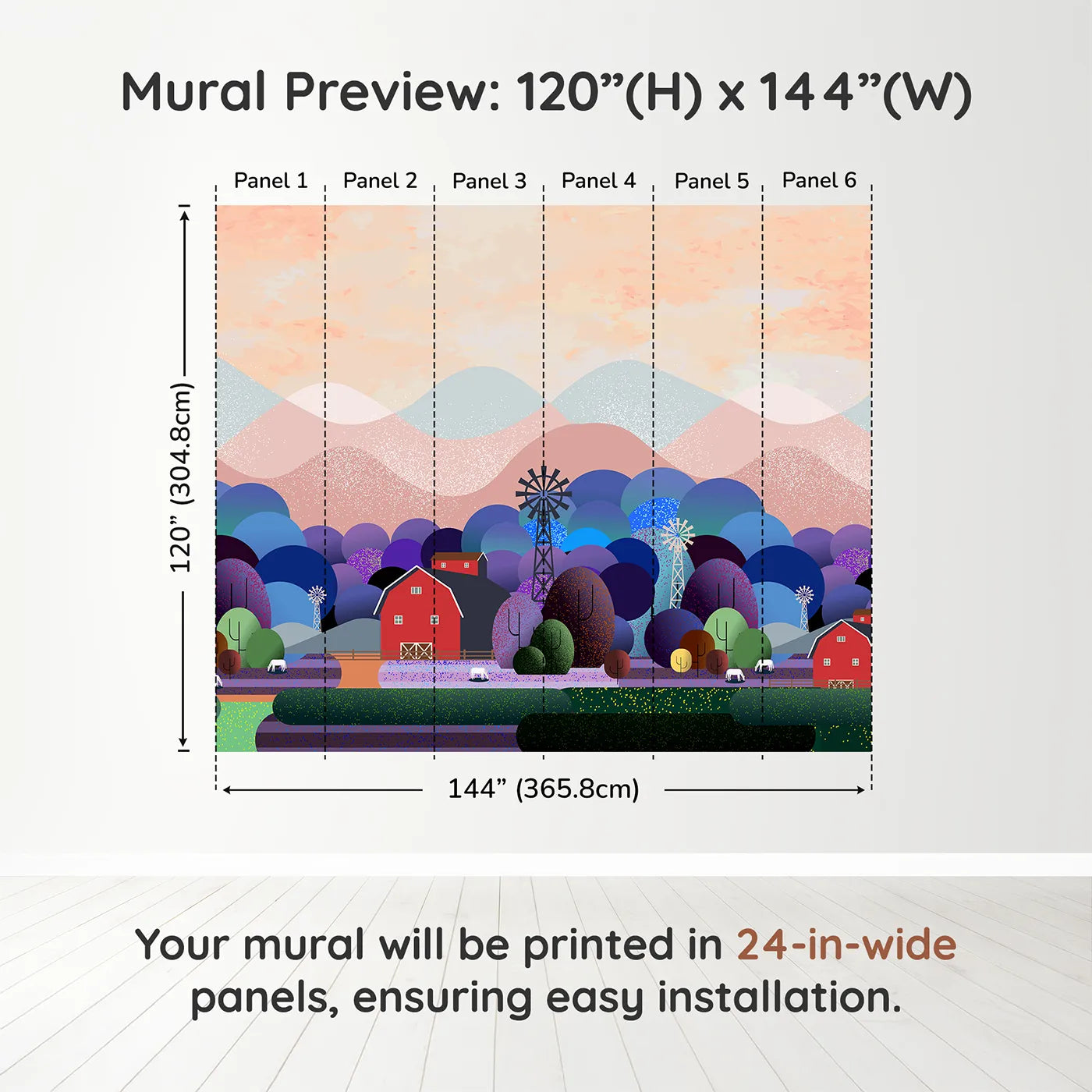 Mural Preview: 120”(H) x 144”(W)

Panel 1 Panel 2 Panel 3 Panel 4 Panel 5 Panel 6

120” (304.8cm)

144” (365.8cm)

Your mural will be printed in 24-in-wide panels, ensuring easy installation.